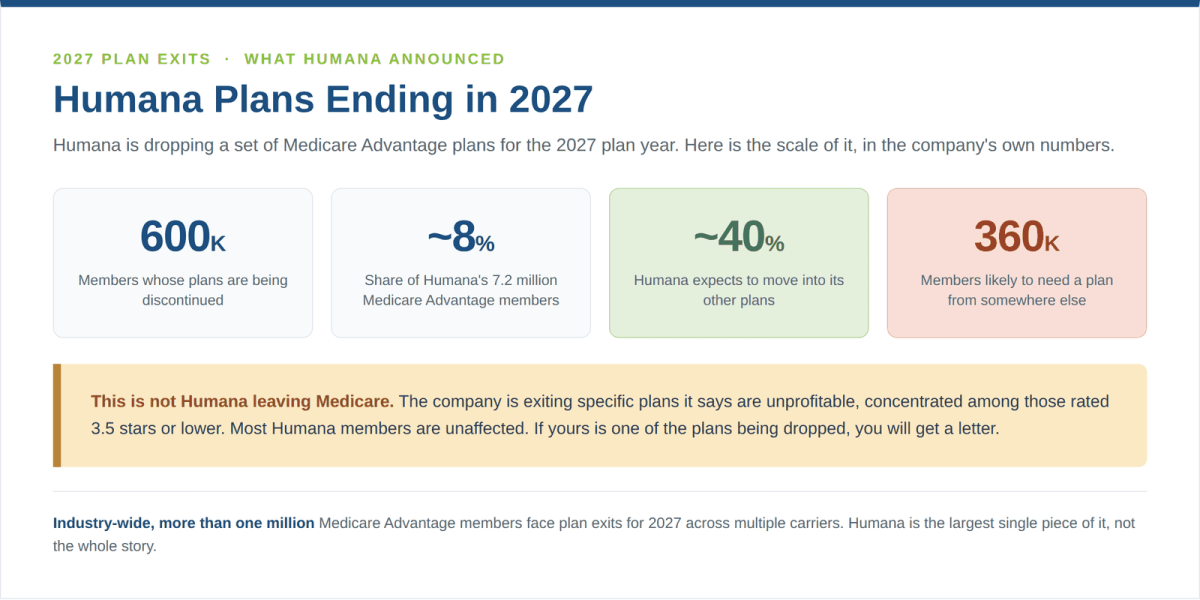 2027 PLAN EXITS · WHAT HUMANA ANNOUNCED

Humana Plans Ending in 2027

Humana is dropping a set of Medicare Advantage plans for the 2027 plan year. Here is the scale of it, in the company's own numbers.

600K
Members whose plans are being discontinued

~8%
Share of Humana's 7.2 million Medicare Advantage members

~40%
Humana expects to move into its other plans

360K
Members likely to need a plan from somewhere else

This is not Humana leaving Medicare. The company is exiting specific plans it says are unprofitable, concentrated among those rated 3.5 stars or lower. Most Humana members are unaffected. If yours is one of the plans being dropped, you will get a letter.

Industry-wide, more than one million Medicare Advantage members face plan exits for 2027 across multiple carriers. Humana is the largest single piece of it, not the whole story.